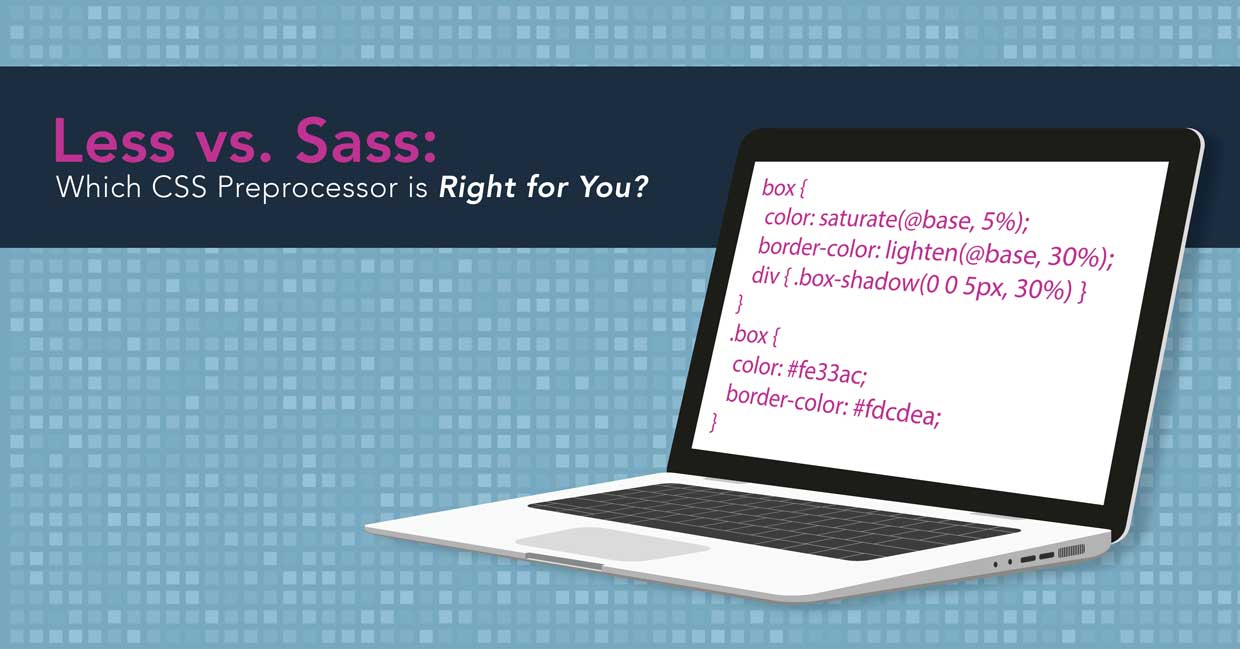 Less vs. Sass:
Which CSS Preprocessor is Right for You?

box {
color: saturate(@base, 5%);
border-color: lighten(@base, 30%);
div { .box-shadow(0 0 5px, 30%) }
}
.box {
color: #fe33ac;
border-color: #fdcdea;
}